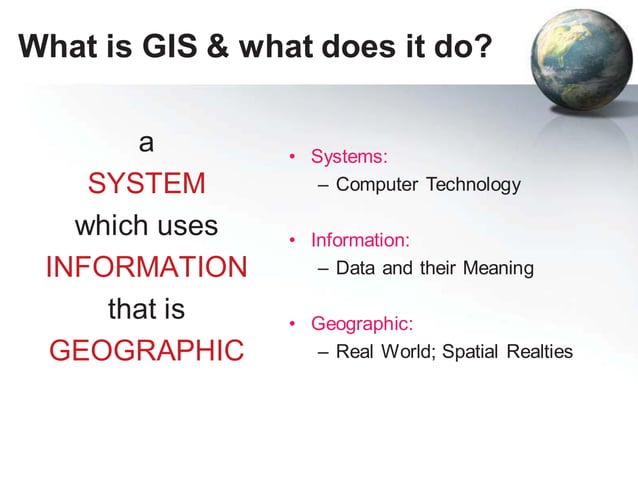 What is GIS & what does it do?

a
SYSTEM
which uses
INFORMATION
that is
GEOGRAPHIC

• Systems:
– Computer Technology

• Information:
– Data and their Meaning

• Geographic:
– Real World; Spatial Realties